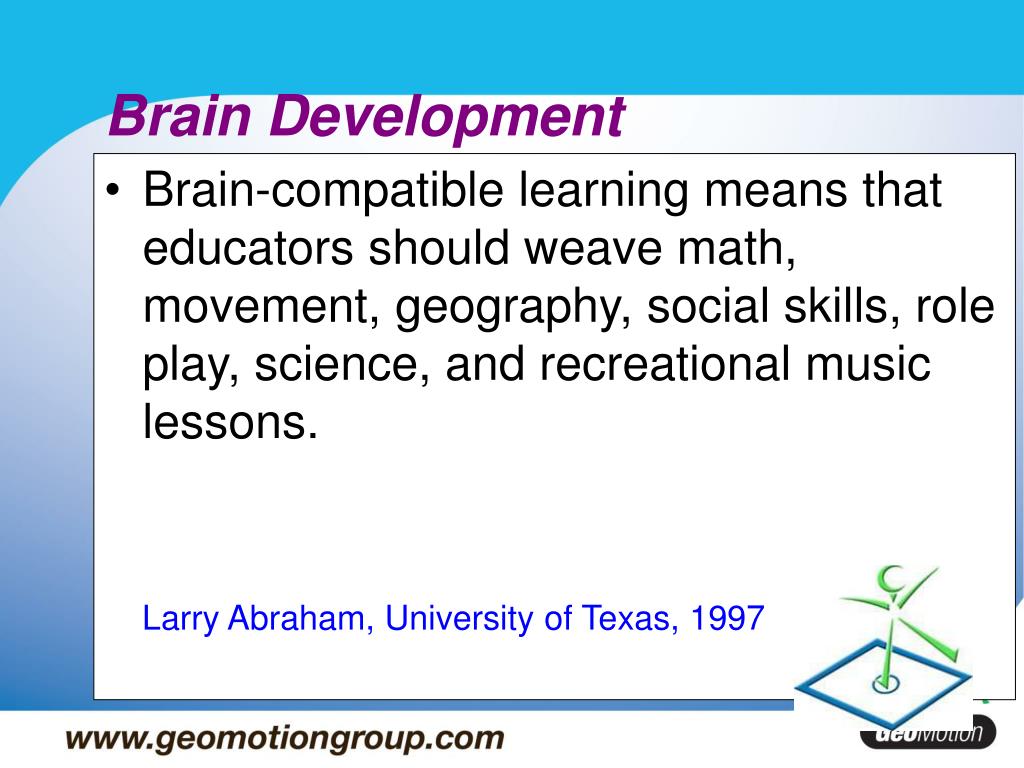 Brain Development

• Brain-compatible learning means that educators should weave math, movement, geography, social skills, role play, science, and recreational music lessons.

Larry Abraham, University of Texas, 1997

www.geomotiongroup.com

GeoMotion